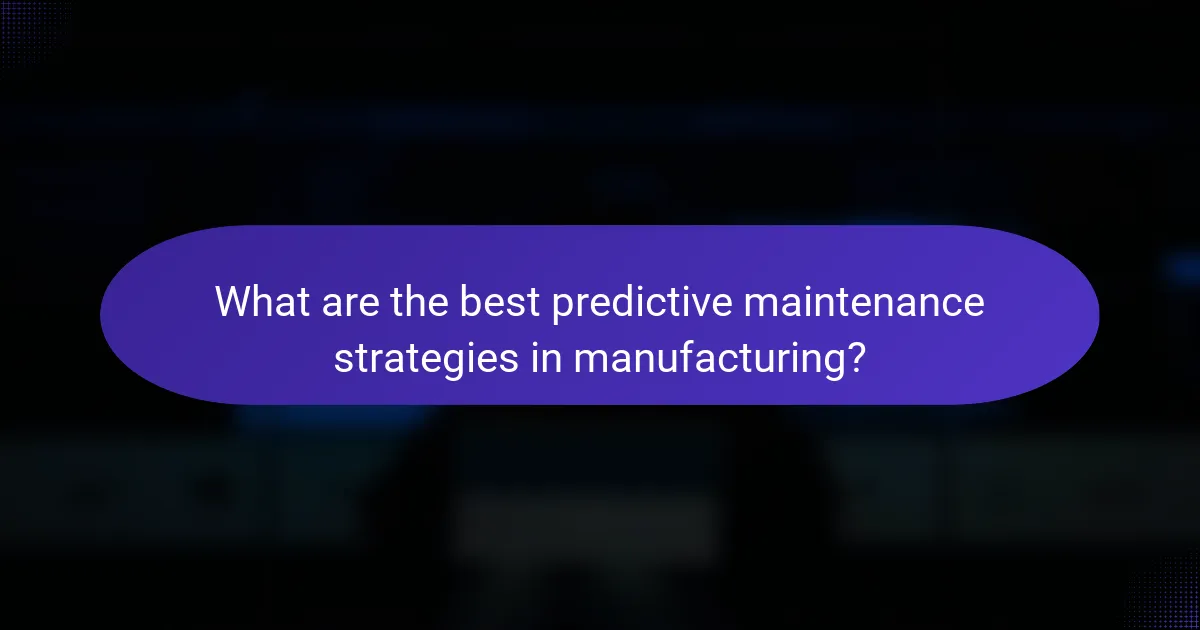 What are the best predictive maintenance strategies in manufacturing?